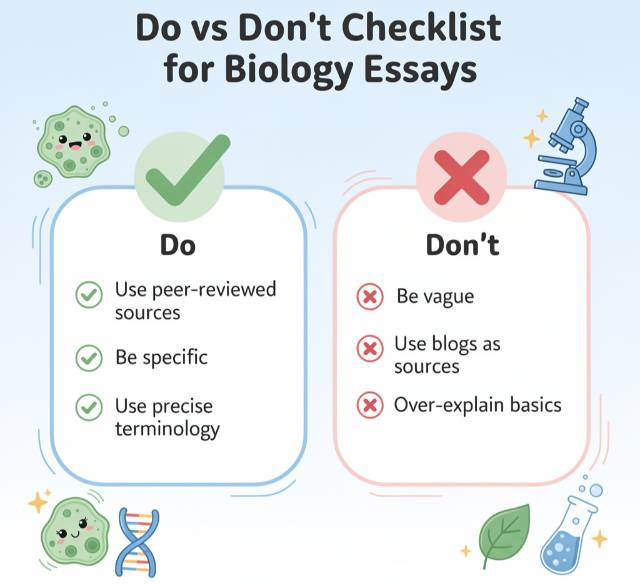 Do vs Don't Checklist for Biology Essays

Do

Use peer-reviewed sources

Be specific

Use precise terminology

Don't

Be vague

Use blogs as sources

Over-explain basics